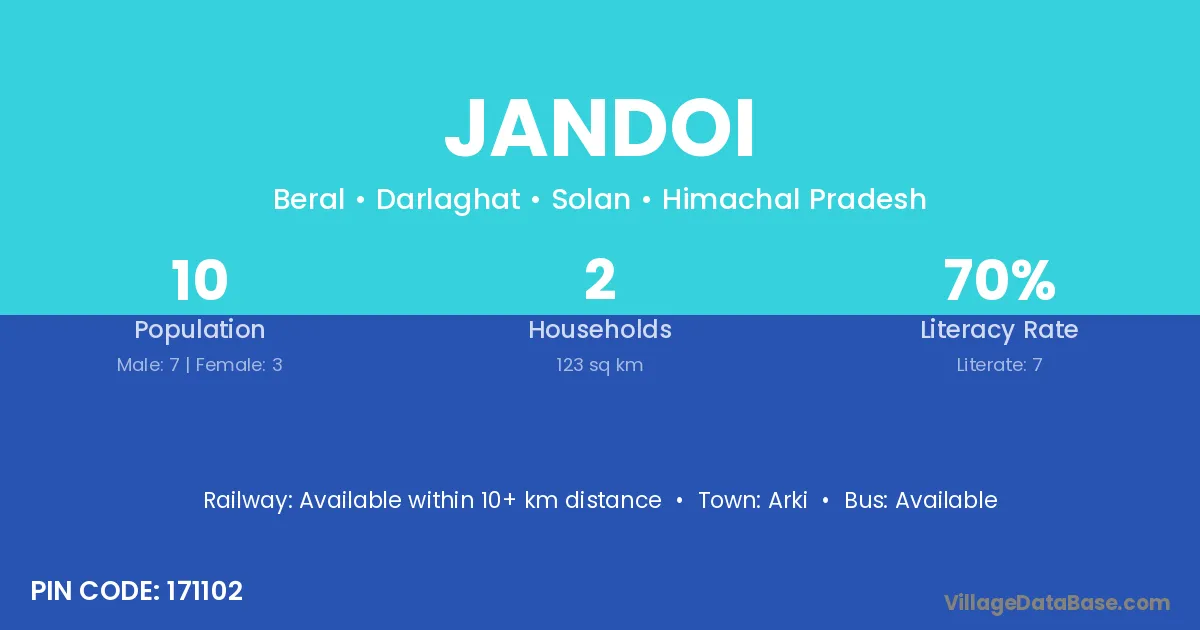 JANDOI

Beral • Darlaghat • Solan • Himachal Pradesh

10
Population
Male: 7 | Female: 3

2
Households
123 sq km

70%
Literacy Rate
Literate: 7

Railway: Available within 10+ km distance • Town: Arki • Bus: Available

PIN CODE: 171102

VillageDataBase.com